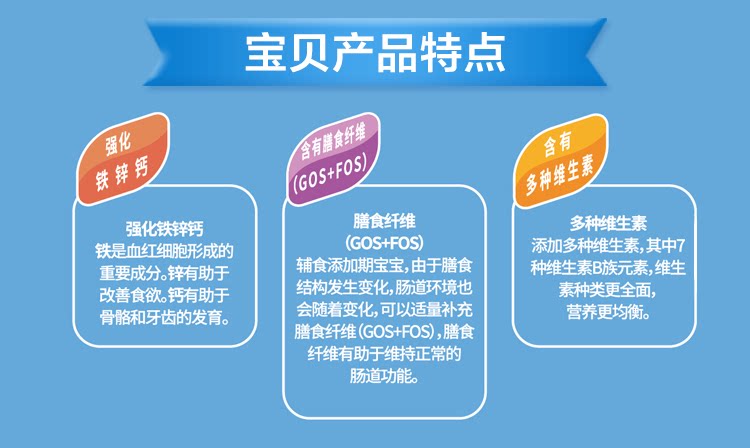 宝贝产品特点

强化
铁 锌 钙

强化铁锌钙
铁是血红细胞形成的重要成分。锌有助于改善食欲。钙有助于骨骼和牙齿的发育。

含有膳食纤维
(GOS+FOS)

膳食纤维
(GOS+FOS)
辅食添加期宝宝，由于膳食结构发生变化，肠道环境也会随着变化，可以适量补充膳食纤维(GOS+FOS)，膳食纤维有助于维持正常的肠道功能。

含有
多种维生素

多种维生素
添加多种维生素，其中7种维生素B族元素，维生素种类更全面，营养更均衡。